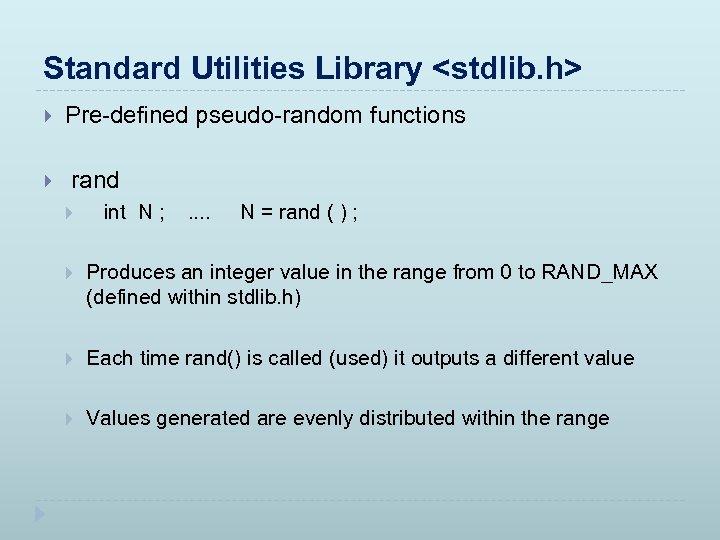 Standard Utilities Library <stdlib.h>

Pre-defined pseudo-random functions

rand

int N ; .... N = rand ( ) ;

Produces an integer value in the range from 0 to RAND_MAX (defined within stdlib.h)

Each time rand() is called (used) it outputs a different value

Values generated are evenly distributed within the range